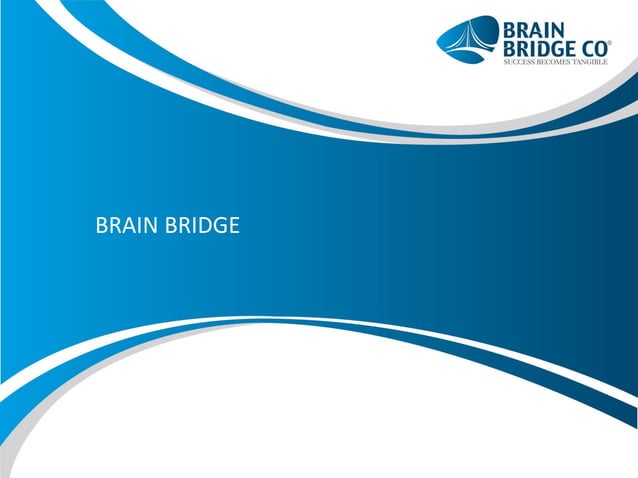 BRAIN BRIDGE CO®
SUCCESS BECOMES TANGIBLE

BRAIN BRIDGE